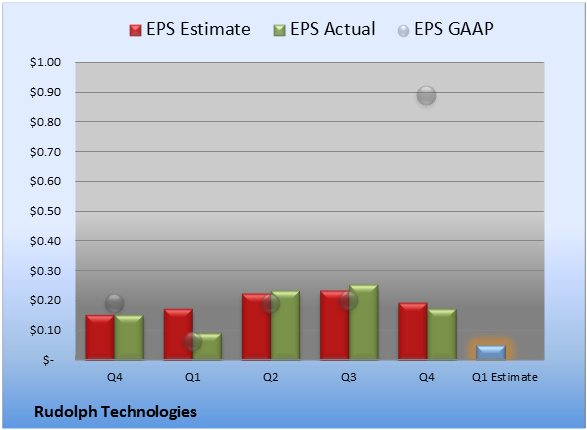 EPS Estimate EPS Actual EPS GAAP

$1.00
$0.90
$0.80
$0.70
$0.60
$0.50
$0.40
$0.30
$0.20
$0.10
$-

Q4 Q1 Q2 Q3 Q4 Q1 Estimate

Rudolph Technologies